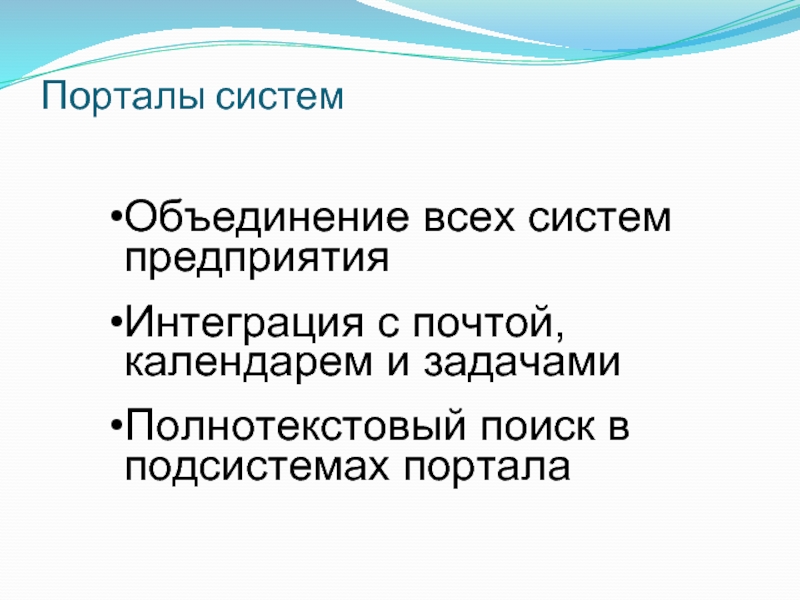 Порталы систем

•Объединение всех систем предприятия

•Интеграция с почтой, календарем и задачами

•Полнотекстовый поиск в подсистемах портала